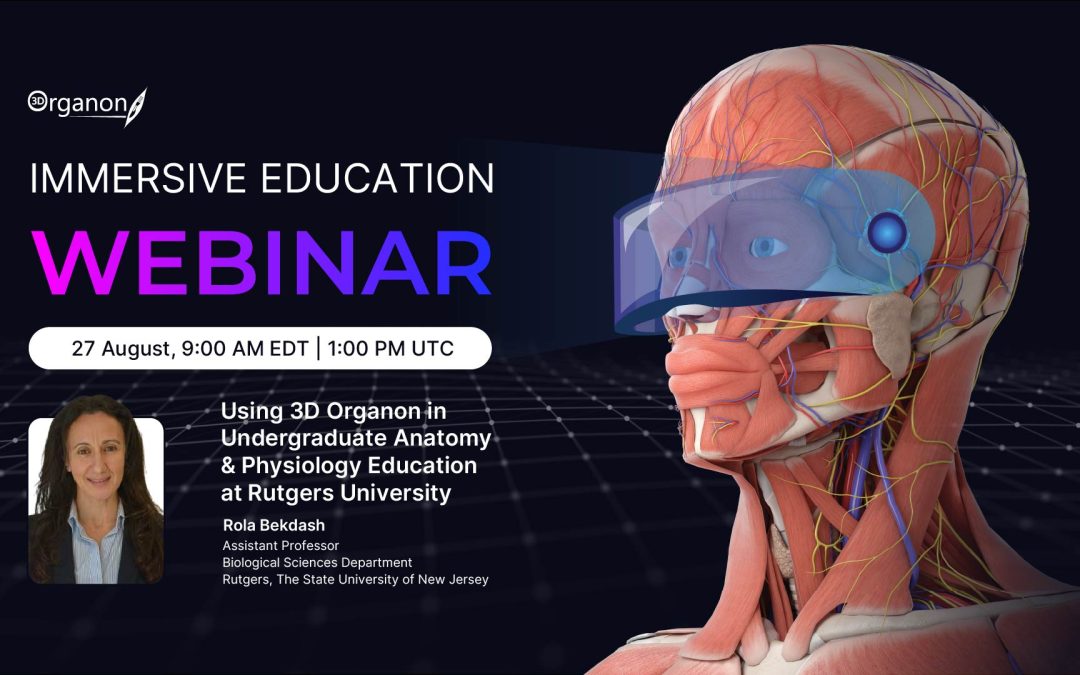 3D Organon

IMMERSIVE EDUCATION

WEBINAR

27 August, 9:00 AM EDT | 1:00 PM UTC

Using 3D Organon in Undergraduate Anatomy & Physiology Education at Rutgers University

Rola Bekdash
Assistant Professor
Biological Sciences Department
Rutgers, The State University of New Jersey